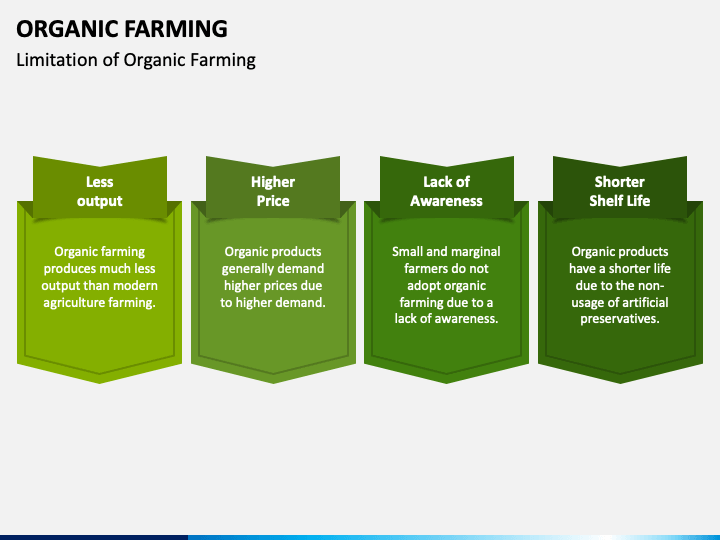 ORGANIC FARMING

Limitation of Organic Farming

Less output

Organic farming produces much less output than modern agriculture farming.

Higher Price

Organic products generally demand higher prices due to higher demand.

Lack of Awareness

Small and marginal farmers do not adopt organic farming due to a lack of awareness.

Shorter Shelf Life

Organic products have a shorter life due to the non-usage of artificial preservatives.